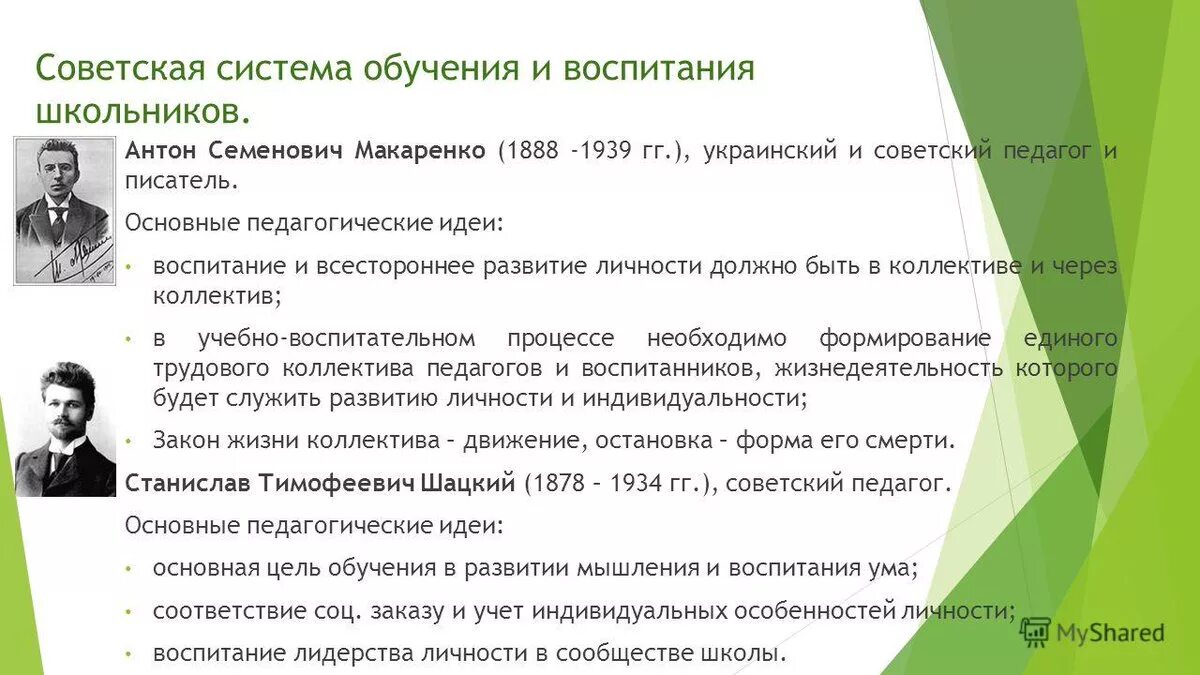 Советская система обучения и воспитания школьников.

Антон Семенович Макаренко (1888 -1939 гг.), украинский и советский педагог и писатель.

Основные педагогические идеи:

• воспитание и всестороннее развитие личности должно быть в коллективе и через коллектив;

• в учебно-воспитательном процессе необходимо формирование единого трудового коллектива педагогов и воспитанников, жизнедеятельность которого будет служить развитию личности и индивидуальности;

• Закон жизни коллектива – движение, остановка – форма его смерти.

Станислав Тимофеевич Шацкий (1878 – 1934 гг.), советский педагог.

Основные педагогические идеи:

• основная цель обучения в развитии мышления и воспитания ума;

• соответствие соц. заказу и учет индивидуальных особенностей личности;

• воспитание лидерства личности в сообществе школы.

MyShared